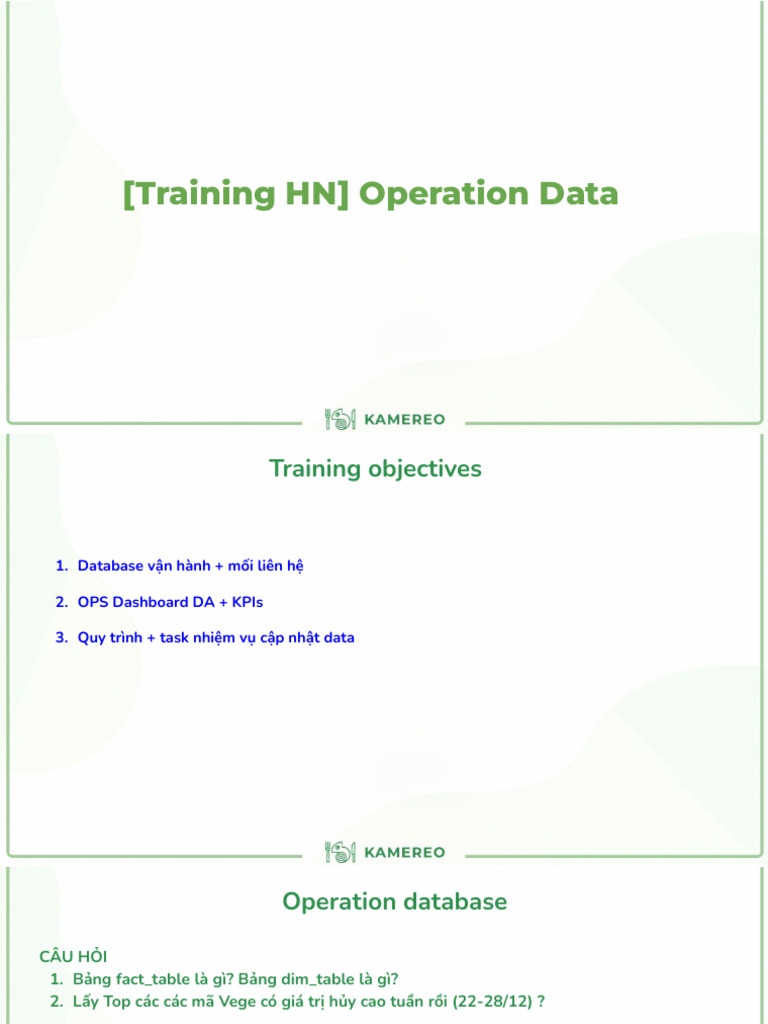 [Training HN] Operation Data

KAMEREO

Training objectives

1. Database vận hành + mối liên hệ
2. OPS Dashboard DA + KPIs
3. Quy trình + task nhiệm vụ cập nhật data

KAMEREO

Operation database

CÂU HỎI
1. Bảng fact_table là gì? Bảng dim_table là gì?
2. Lấy Top các các mã Vege có giá trị hủy cao tuần rồi (22-28/12) ?